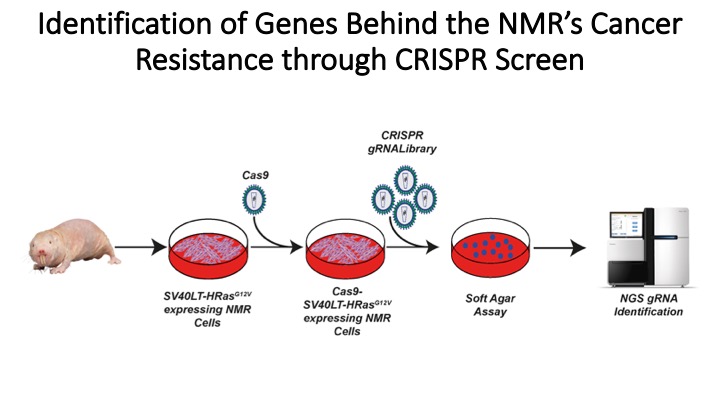 Identification of Genes Behind the NMR's Cancer Resistance through CRISPR Screen

Cas9

CRISPR gRNALibrary

SV40LT-HRas$^{G12V}$ expressing NMR Cells

Cas9-SV40LT-HRas$^{G12V}$ expressing NMR Cells

Soft Agar Assay

NGS gRNA Identification